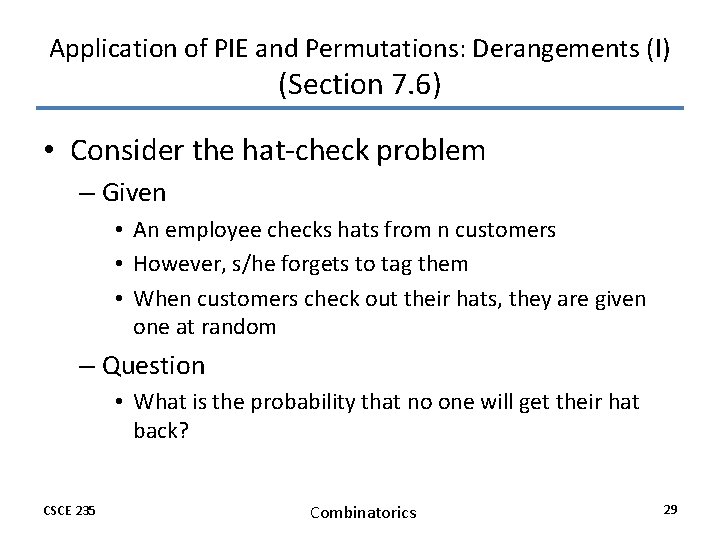 Application of PIE and Permutations: Derangements (I) (Section 7.6)

• Consider the hat-check problem
– Given
• An employee checks hats from n customers
• However, s/he forgets to tag them
• When customers check out their hats, they are given one at random
– Question
• What is the probability that no one will get their hat back?

CSCE 235

Combinatorics

29